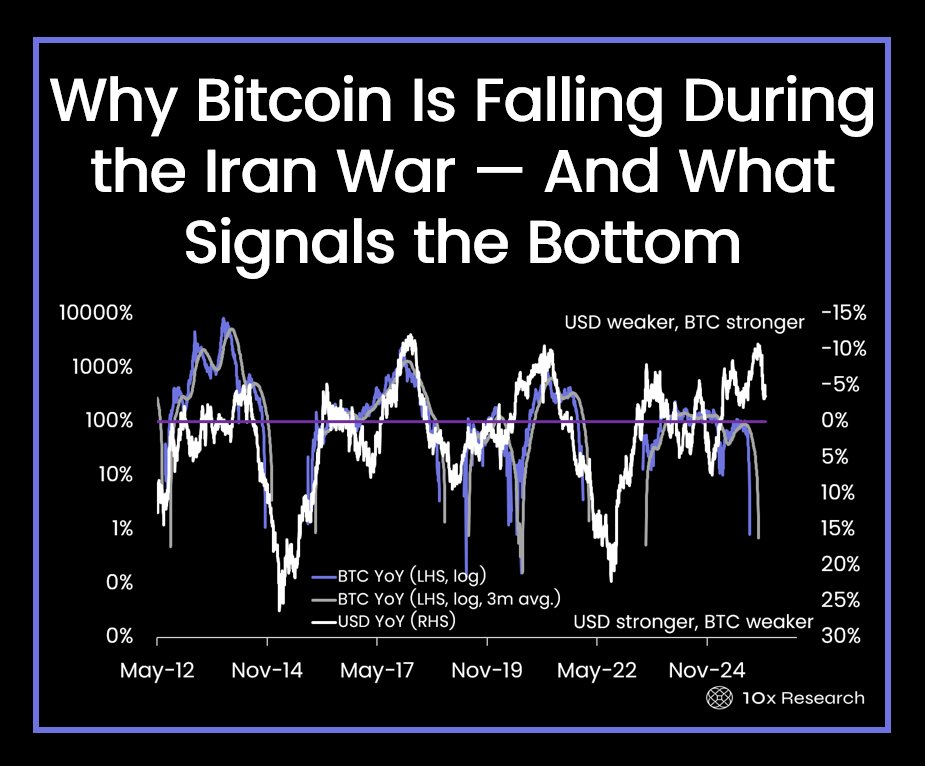 Why Bitcoin Is Falling During the Iran War — And What Signals the Bottom

10000%
1000%
100%
10%
1%
0%
0%

USD weaker, BTC stronger
-15%
-10%
-5%
0%
5%
10%
15%
20%
25%
30%

BTC YoY (LHS, log)
BTC YoY (LHS, log, 3m avg.)
USD YoY (RHS)

USD stronger, BTC weaker

May-12
Nov-14
May-17
Nov-19
May-22
Nov-24

10x Research